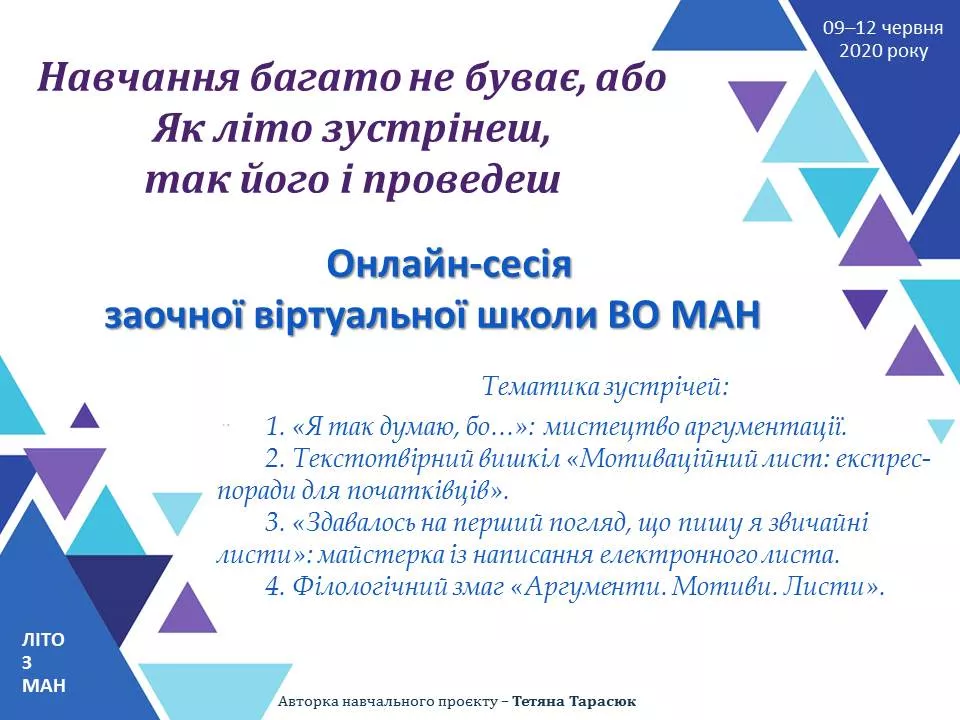 09–12 червня
2020 року

Навчання багато не буває, або
Як літо зустрінеш,
так його і проведеш

Онлайн-сесія
заочної віртуальної школи ВО МАН

Тематика зустрічей:

1. «Я так думаю, бо…»: мистецтво аргументації.
2. Текстотвірний вишкіл «Мотиваційний лист: експрес-поради для початківців».
3. «Здавалось на перший погляд, що пишу я звичайні листи»: майстерка із написання електронного листа.
4. Філологічний змаг «Аргументи. Мотиви. Листи».

ЛІТО
З
МАН

Авторка навчального проєкту – Тетяна Тарасюк